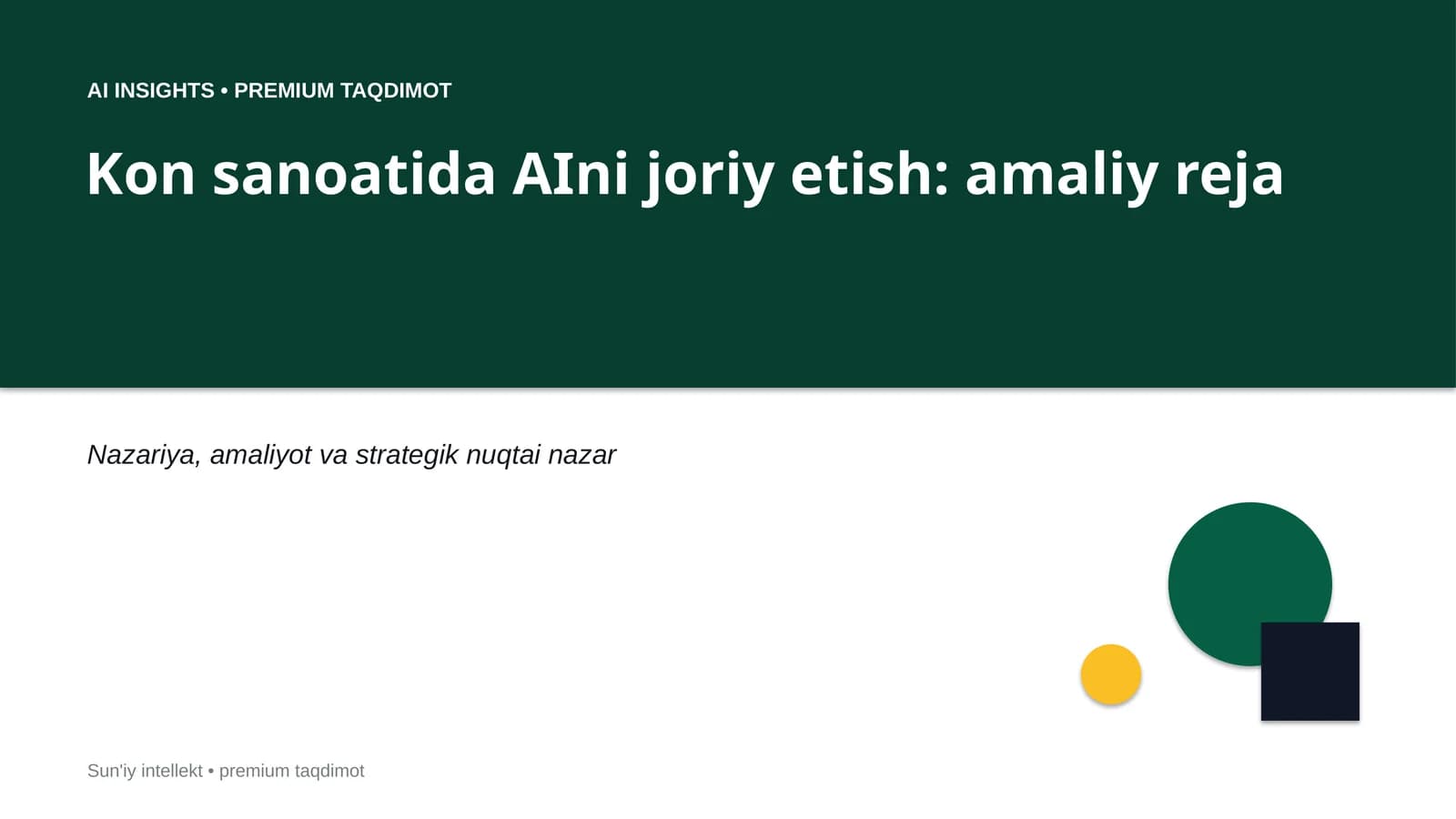 AI INSIGHTS • PREMIUM TAQDIMOT

Kon sanoatida AIni joriy etish: amaliy reja

Nazariya, amaliyot va strategik nuqtai nazar

Sun'iy intellekt • premium taqdimot